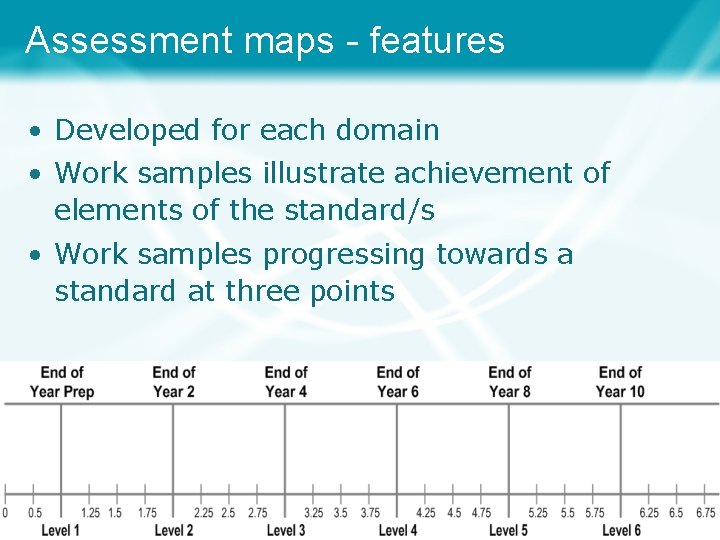 Assessment maps - features

• Developed for each domain
• Work samples illustrate achievement of elements of the standard/s
• Work samples progressing towards a standard at three points

End of Year Prep
End of Year 2
End of Year 4
End of Year 6
End of Year 8
End of Year 10

0 0.5 1.25 1.5 1.75 2.25 2.5 2.75 3.25 3.5 3.75 4.25 4.5 4.75 5.25 5.5 5.75 6.25 6.5 6.75

Level 1 Level 2 Level 3 Level 4 Level 5 Level 6